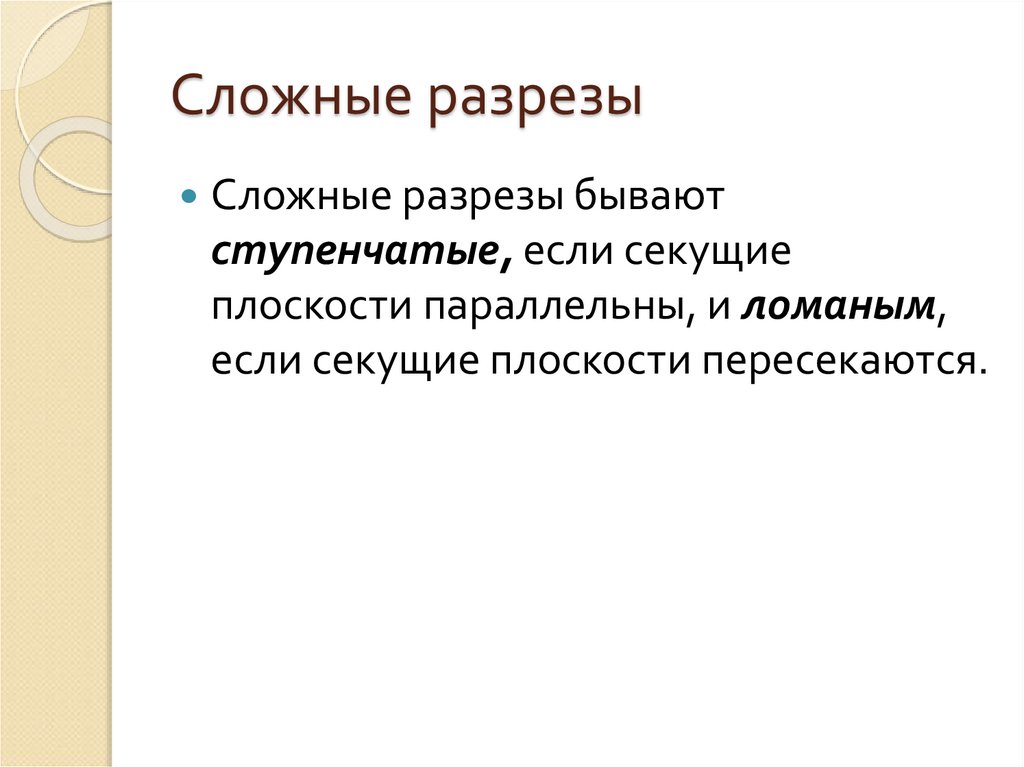 Сложные разрезы

Сложные разрезы бывают ступенчатые, если секущие плоскости параллельны, и ломаным, если секущие плоскости пересекаются.